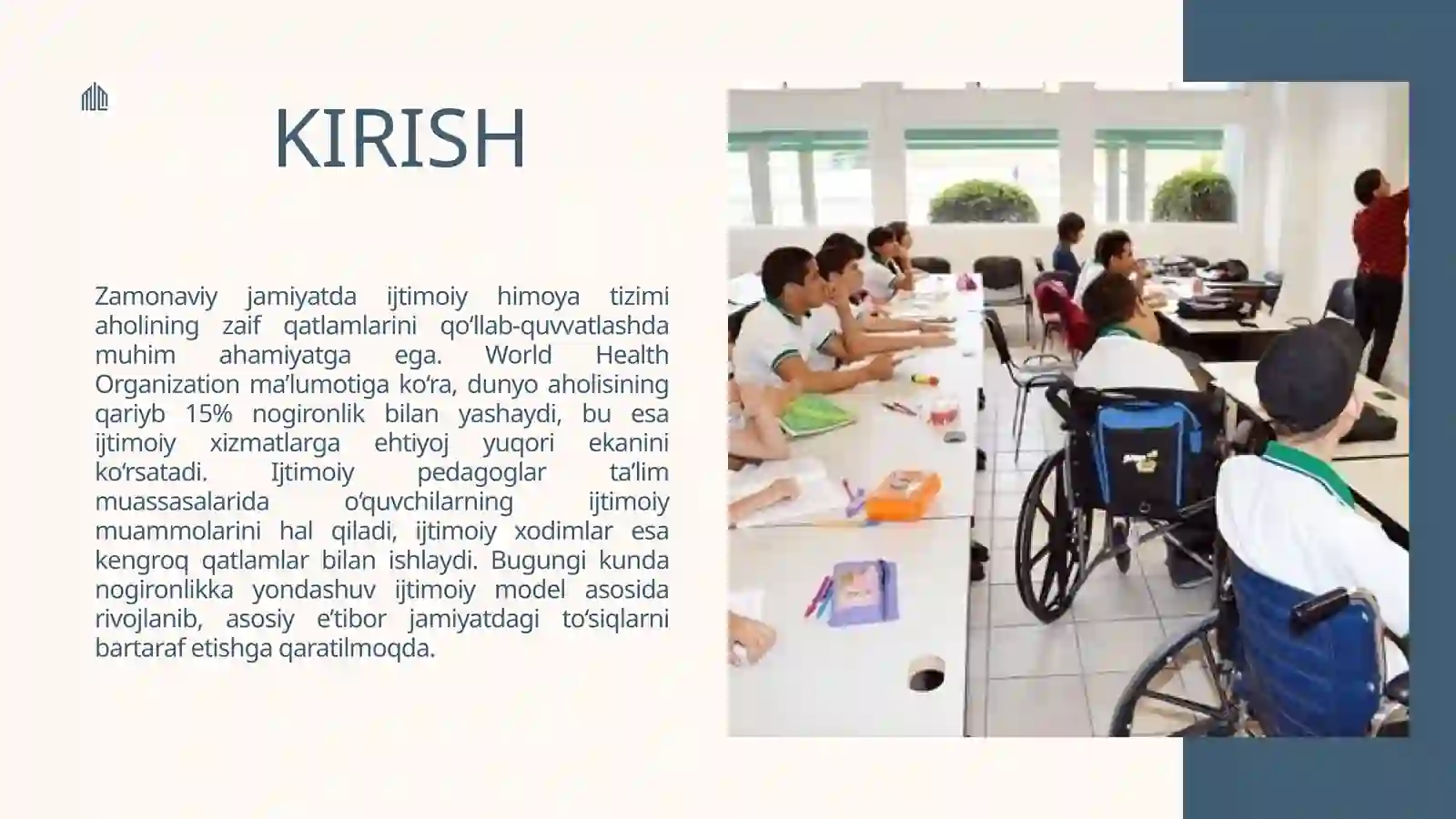 KIRISH

Zamonaviy jamiyatda ijtimoiy himoya tizimi aholining zaif qatlamlarini qo‘llab-quvvatlashda muhim ahamiyatga ega. World Health Organization ma’lumotiga ko‘ra, dunyo aholisining qariyb 15% nogironlik bilan yashaydi, bu esa ijtimoiy xizmatlarga ehtiyoj yuqori ekanini ko‘rsatadi. Ijtimoiy pedagoglar ta’lim muassasalarida o‘quvchilarning ijtimoiy muammolarini hal qiladi, ijtimoiy xodimlar esa kengroq qatlamlar bilan ishlaydi. Bugungi kunda nogironlikka yondashuv ijtimoiy model asosida rivojlanib, asosiy e’tibor jamiyatdagi to‘siqlarni bartaraf etishga qaratilmoqda.